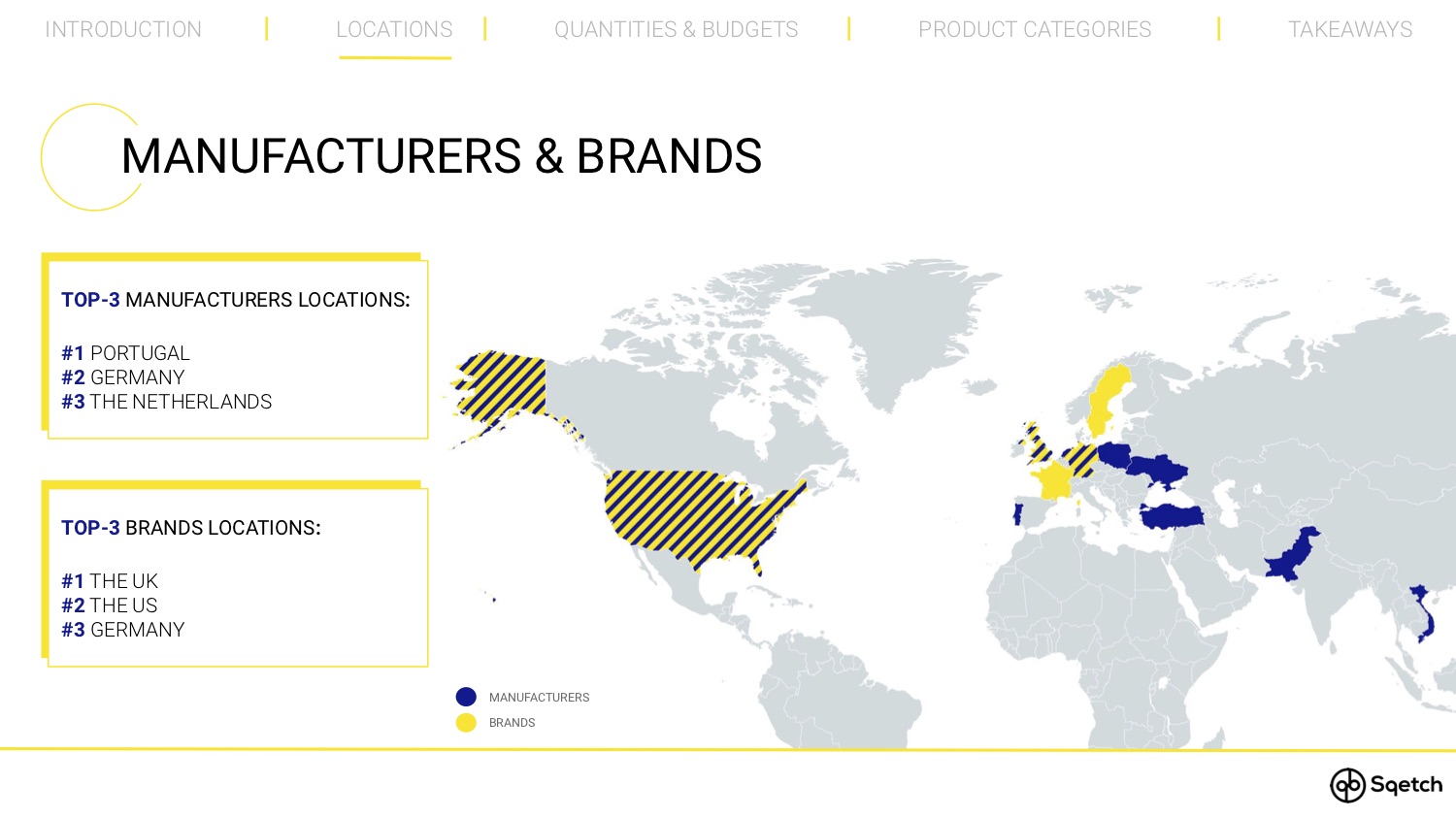 INTRODUCTION | LOCATIONS | QUANTITIES & BUDGETS | PRODUCT CATEGORIES | TAKEAWAYS

MANUFACTURERS & BRANDS

TOP-3 MANUFACTURERS LOCATIONS:

#1 PORTUGAL
#2 GERMANY
#3 THE NETHERLANDS

TOP-3 BRANDS LOCATIONS:

#1 THE UK
#2 THE US
#3 GERMANY

MANUFACTURERS
BRANDS

Sqetch